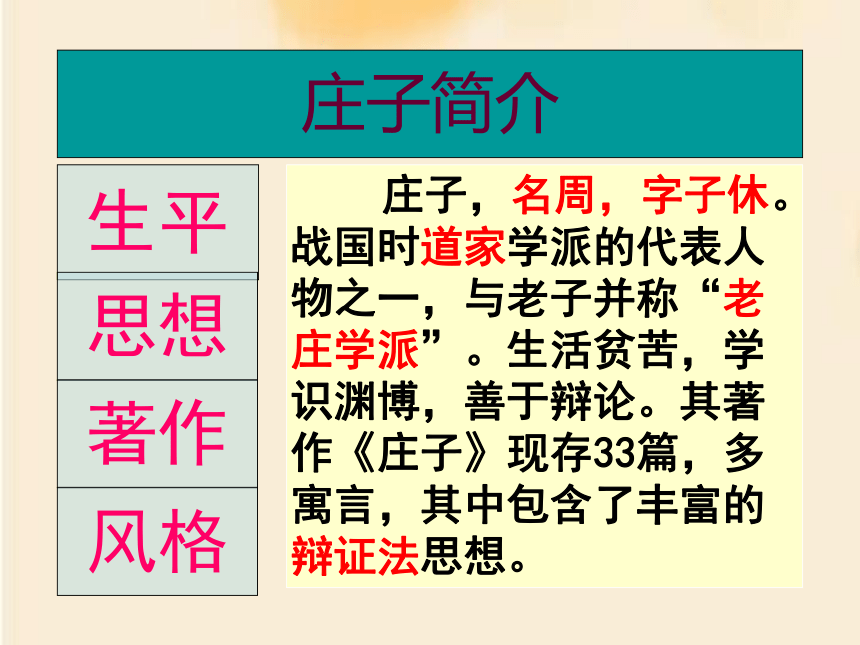 庄子简介

生平

思想

著作

风格

庄子，名周，字子休。战国时道家学派的代表人物之一，与老子并称“老庄学派”。生活贫苦，学识渊博，善于辩论。其著作《庄子》现存33篇，多寓言，其中包含了丰富的辩证法思想。